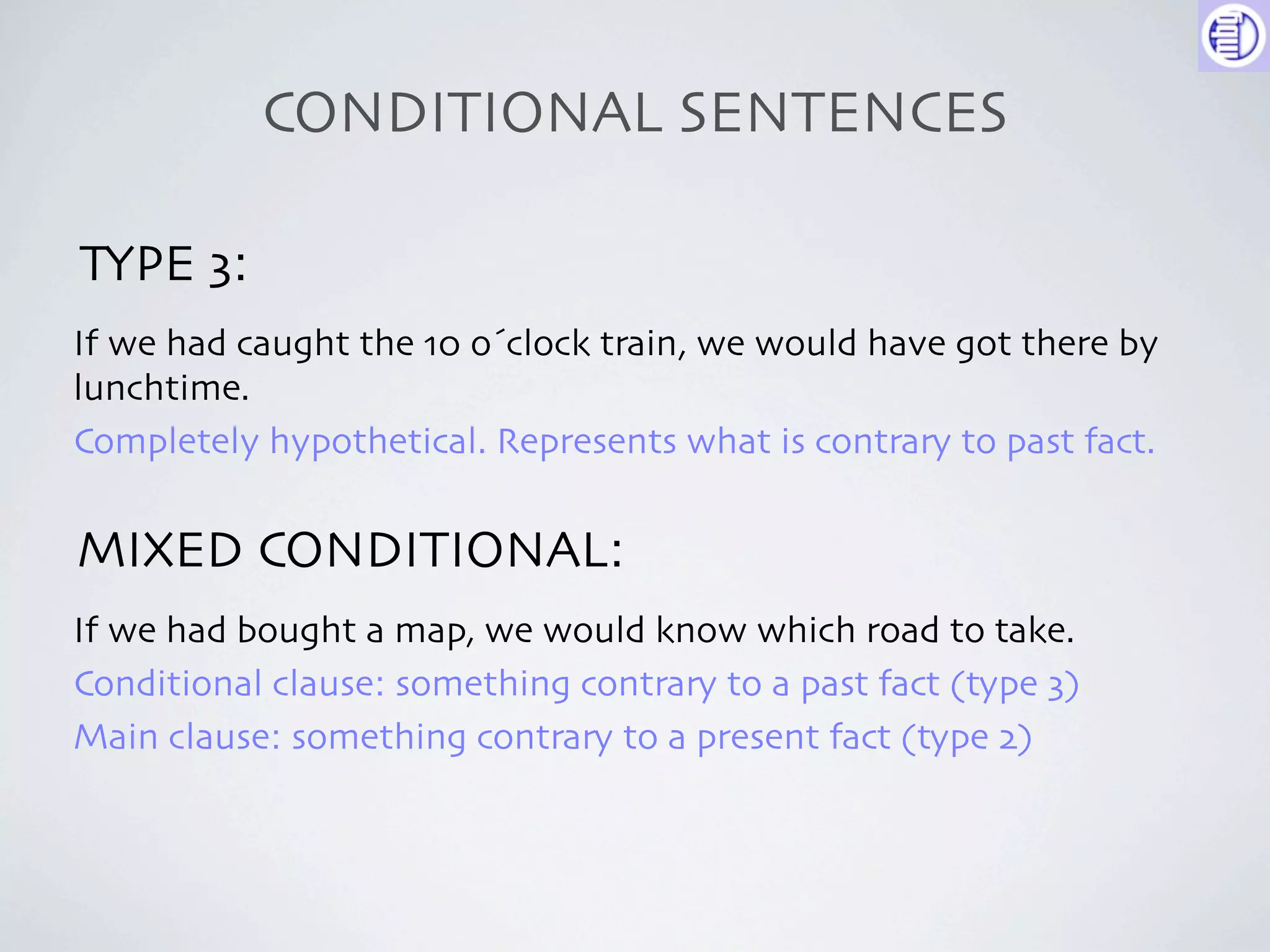 CONDITIONAL SENTENCES

TYPE 3:

If we had caught the 10 o´clock train, we would have got there by lunchtime.

Completely hypothetical. Represents what is contrary to past fact.

MIXED CONDITIONAL:

If we had bought a map, we would know which road to take.

Conditional clause: something contrary to a past fact (type 3)

Main clause: something contrary to a present fact (type 2)